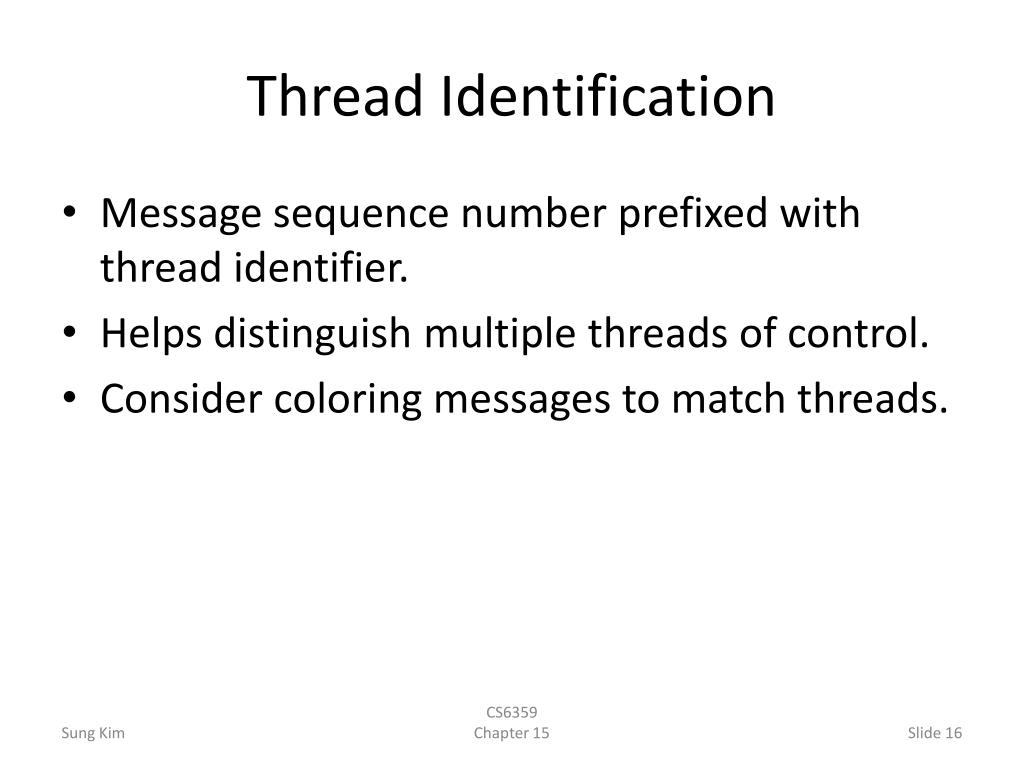 Thread Identification

• Message sequence number prefixed with thread identifier.
• Helps distinguish multiple threads of control.
• Consider coloring messages to match threads.

Sung Kim

CS6359
Chapter 15

Slide 16